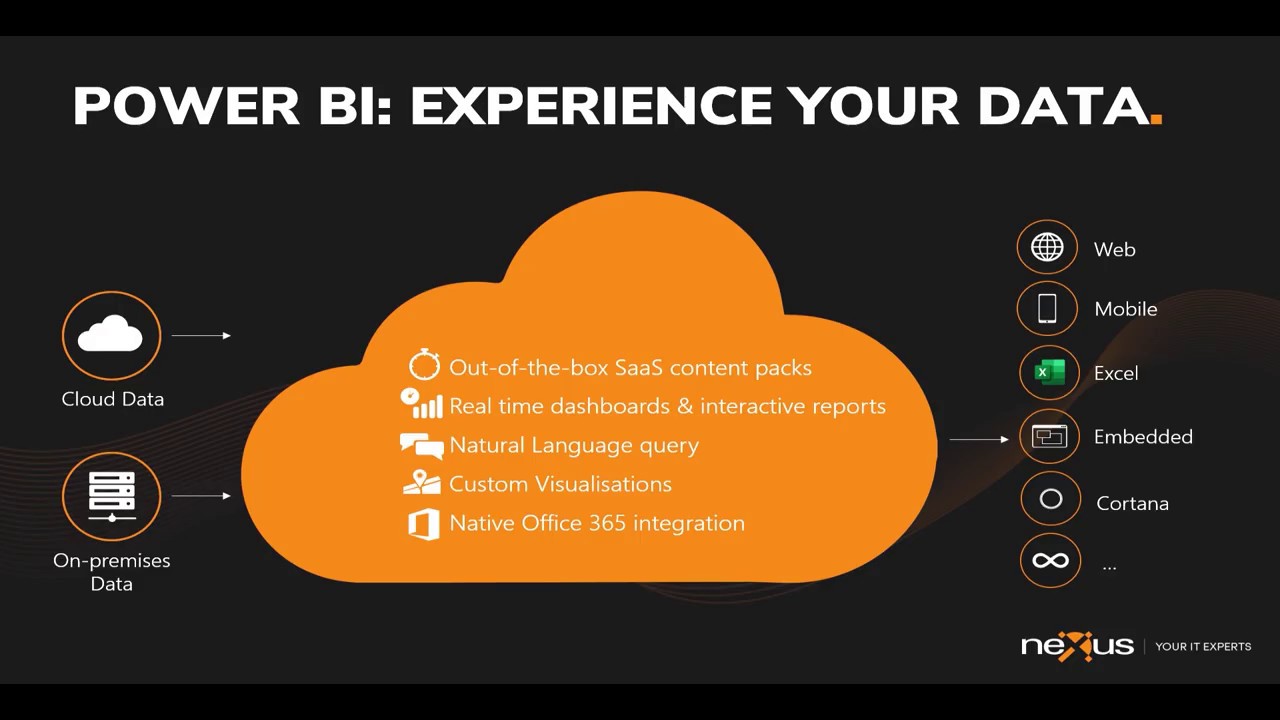 POWER BI: EXPERIENCE YOUR DATA.

Cloud Data

On-premises Data

Out-of-the-box SaaS content packs
Real time dashboards & interactive reports
Natural Language query
Custom Visualisations
Native Office 365 integration

Web
Mobile
Excel
Embedded
Cortana
...

nexus | YOUR IT EXPERTS